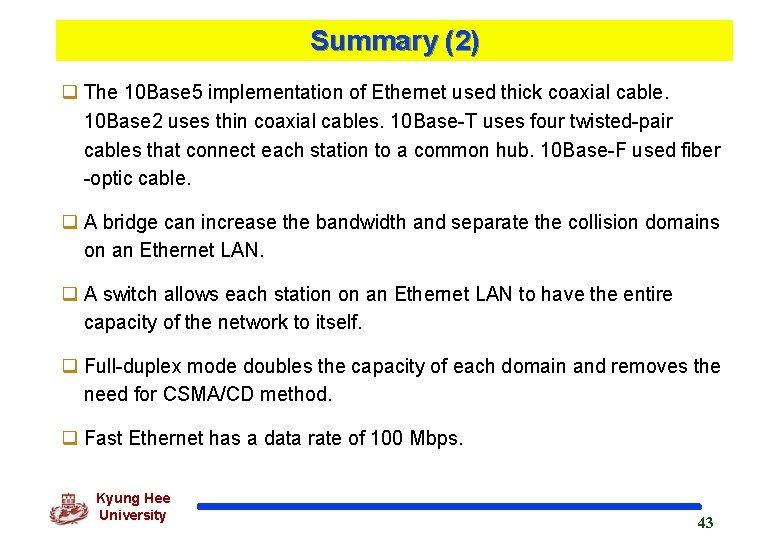 Summary (2)

❑ The 10Base5 implementation of Ethernet used thick coaxial cable. 10Base2 uses thin coaxial cables. 10Base-T uses four twisted-pair cables that connect each station to a common hub. 10Base-F used fiber -optic cable.

❑ A bridge can increase the bandwidth and separate the collision domains on an Ethernet LAN.

❑ A switch allows each station on an Ethernet LAN to have the entire capacity of the network to itself.

❑ Full-duplex mode doubles the capacity of each domain and removes the need for CSMA/CD method.

❑ Fast Ethernet has a data rate of 100 Mbps.

Kyung Hee University

43